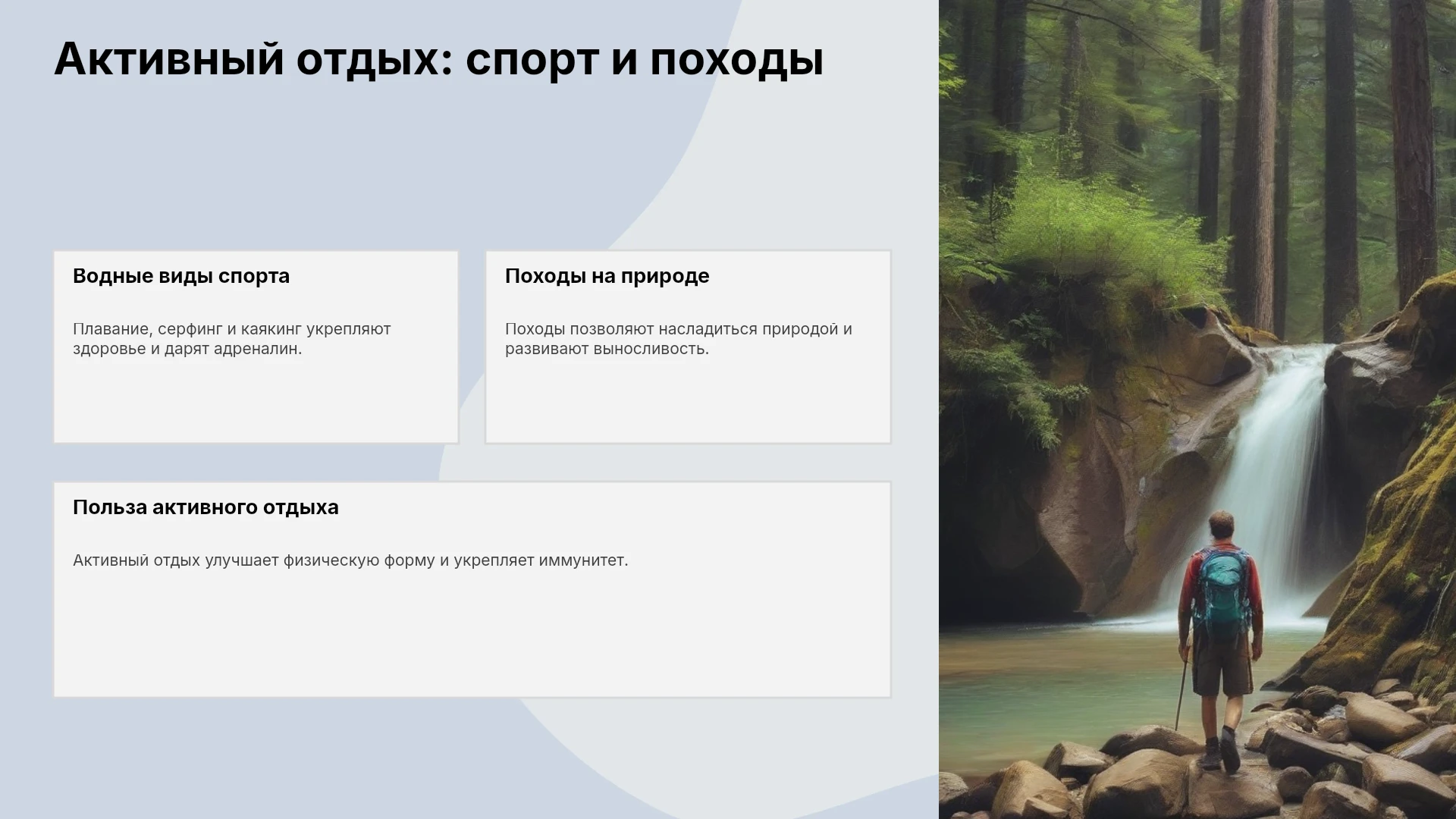 Активный отдых: спорт и походы

Водные виды спорта

Плавание, серфинг и каякинг укрепляют здоровье и дарят адреналин.

Походы на природе

Походы позволяют насладиться природой и развивают выносливость.

Польза активного отдыха

Активный отдых улучшает физическую форму и укрепляет иммунитет.